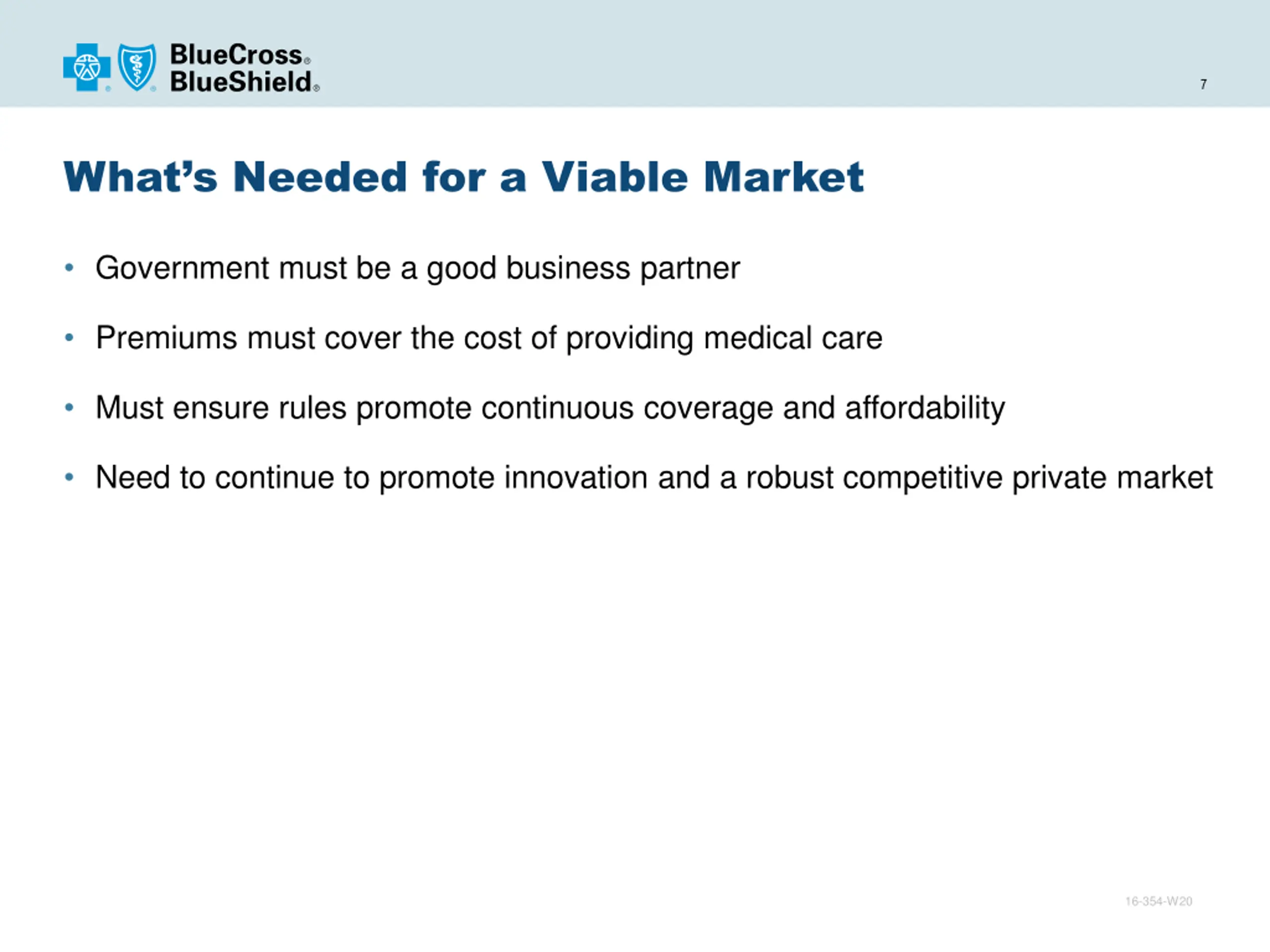 BlueCross® BlueShield®

7

What's Needed for a Viable Market

• Government must be a good business partner

• Premiums must cover the cost of providing medical care

• Must ensure rules promote continuous coverage and affordability

• Need to continue to promote innovation and a robust competitive private market

16-354-W20